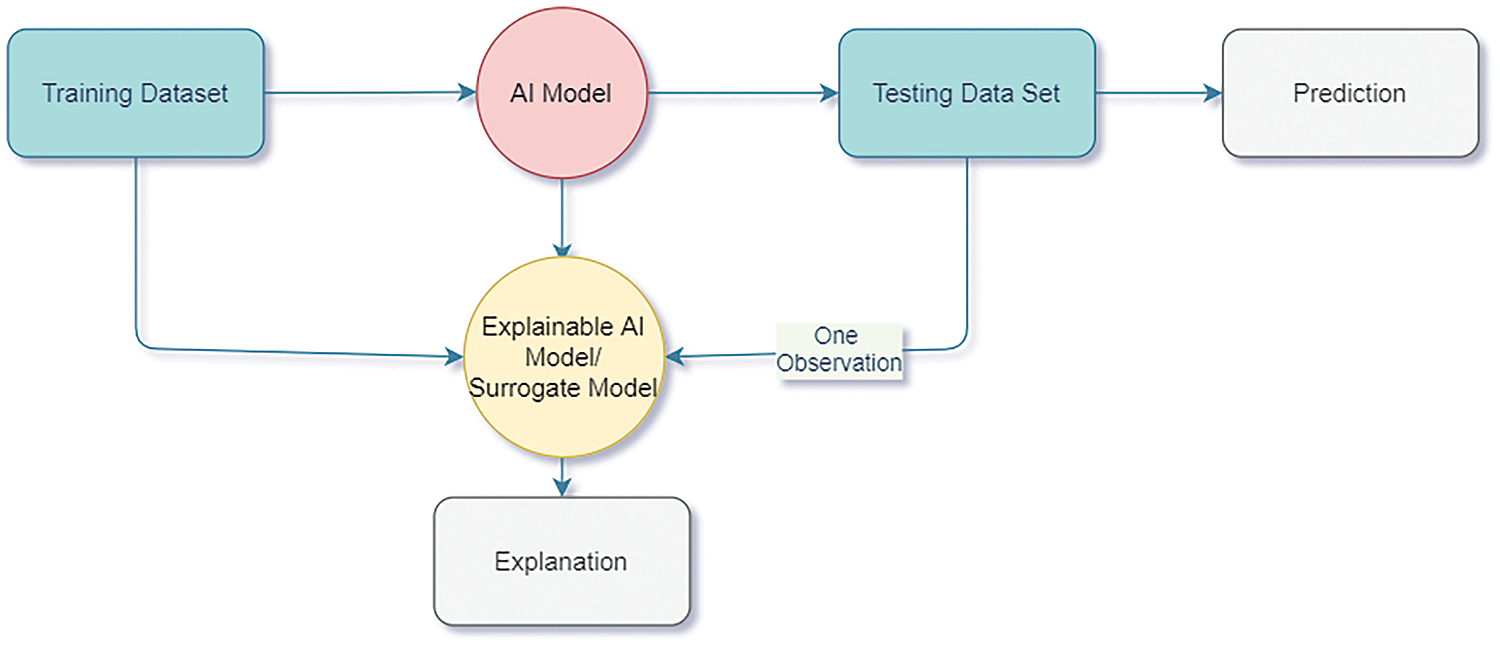 Training Dataset

AI Model

Testing Data Set

Prediction

Explainable AI Model/ Surrogate Model

One Observation

Explanation